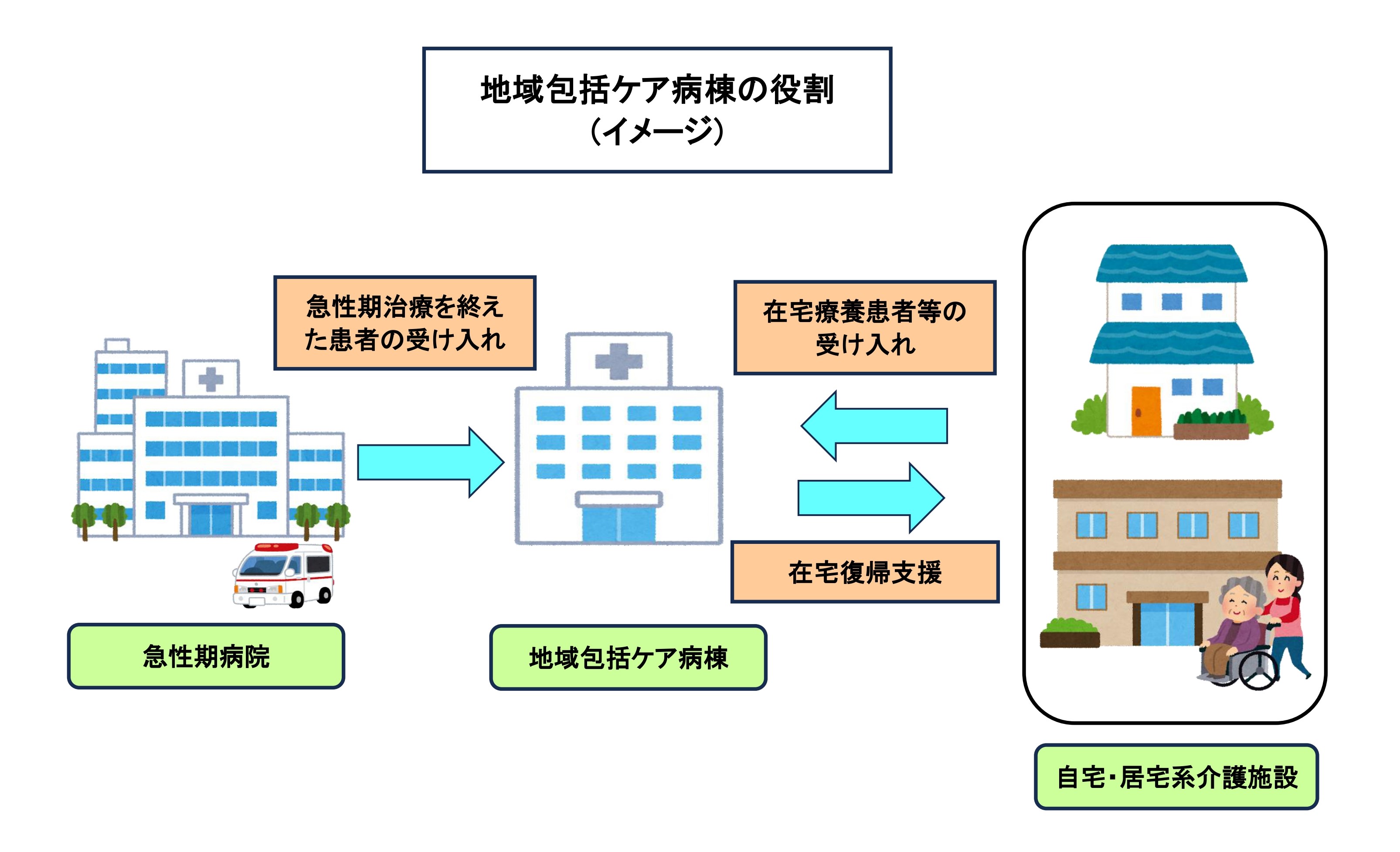 地域包括ケア病棟の役割
（イメージ）

急性期治療を終えた患者の受け入れ

在宅療養患者等の受け入れ

在宅復帰支援

急性期病院

地域包括ケア病棟

自宅・居宅系介護施設